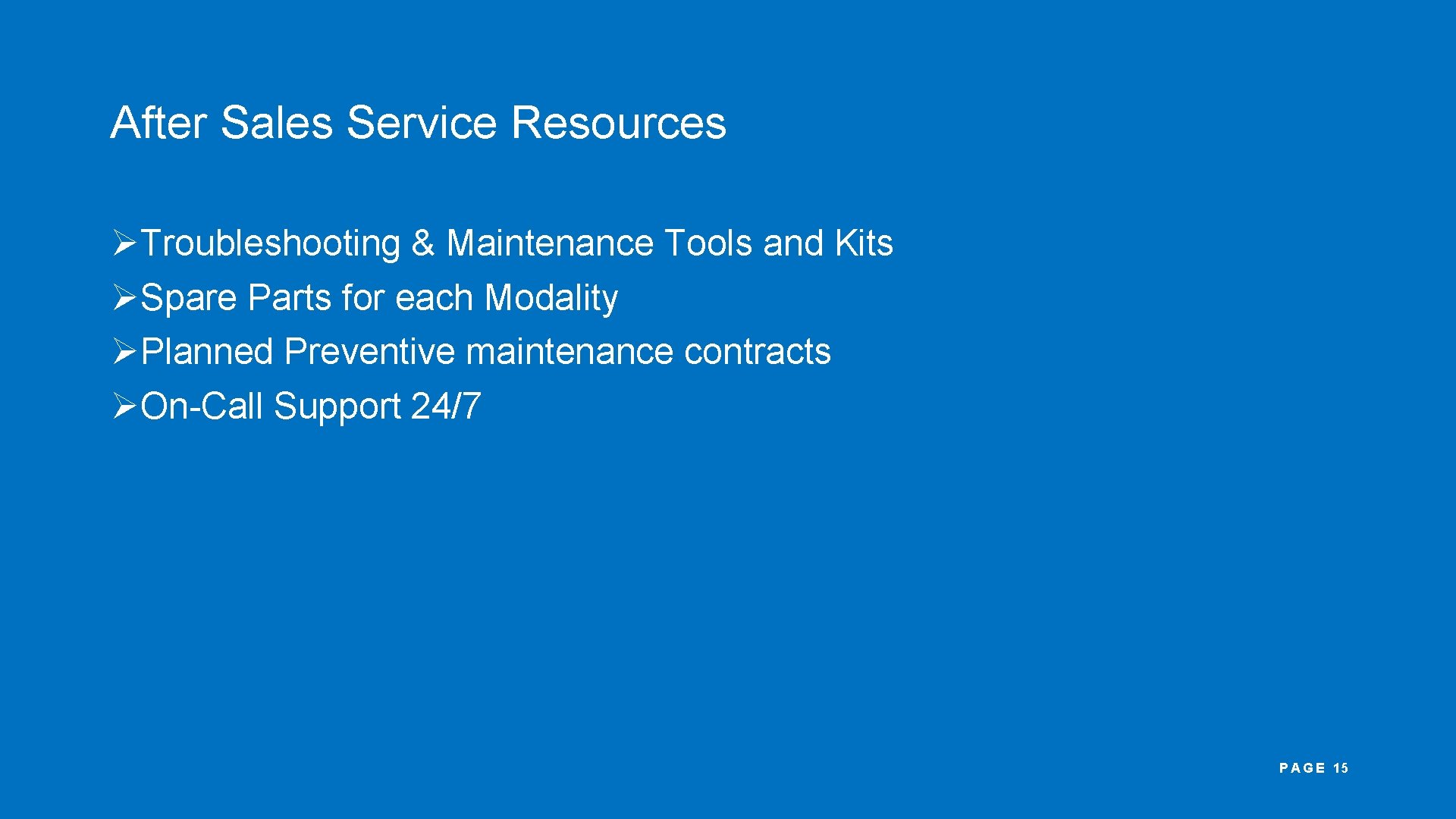 After Sales Service Resources

➢Troubleshooting & Maintenance Tools and Kits
➢Spare Parts for each Modality
➢Planned Preventive maintenance contracts
➢On-Call Support 24/7

PAGE 15